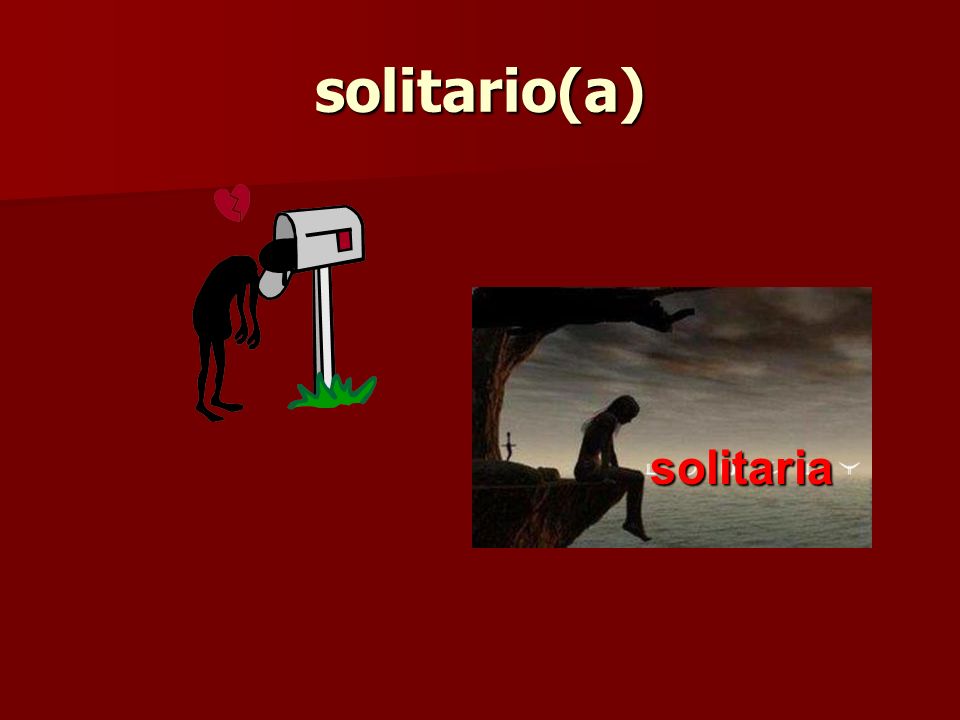 solitario(a)

solitaria